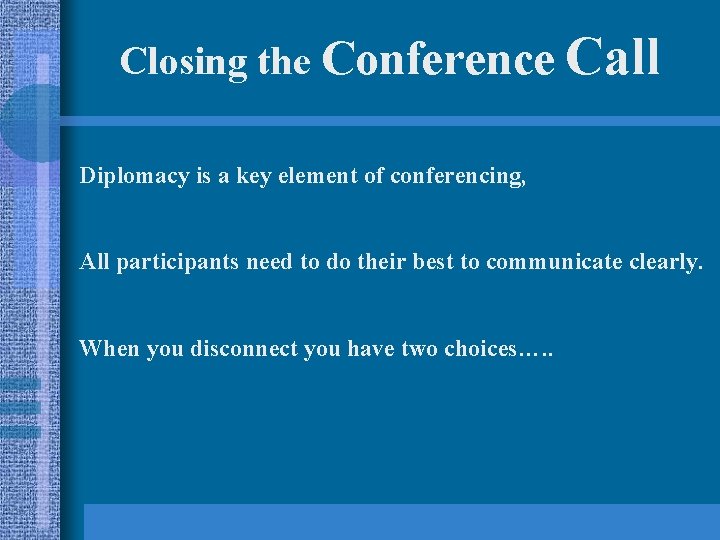 Closing the Conference Call

Diplomacy is a key element of conferencing,

All participants need to do their best to communicate clearly.

When you disconnect you have two choices…..